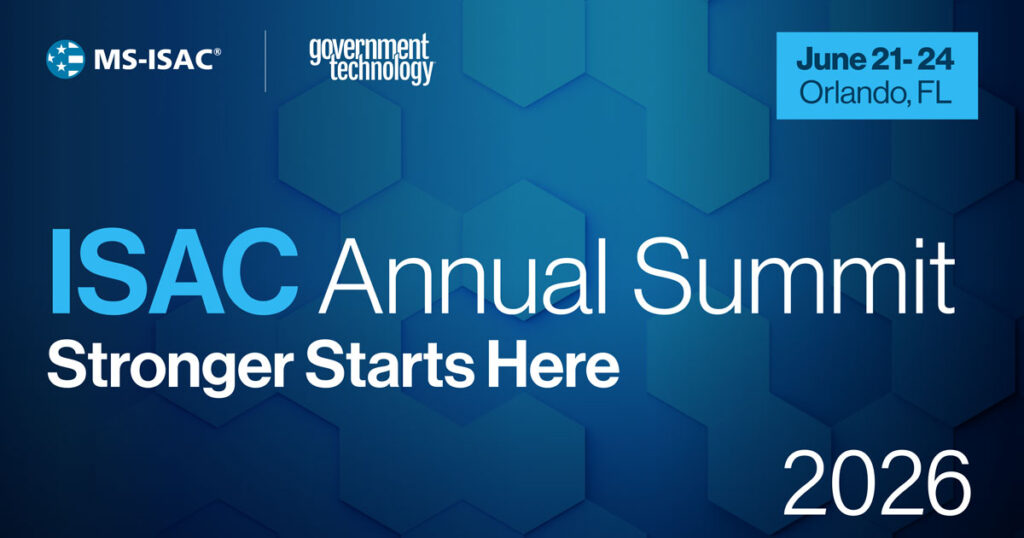 MS-ISAC®

government technology

June 21- 24
Orlando, FL

ISAC Annual Summit
Stronger Starts Here

2026